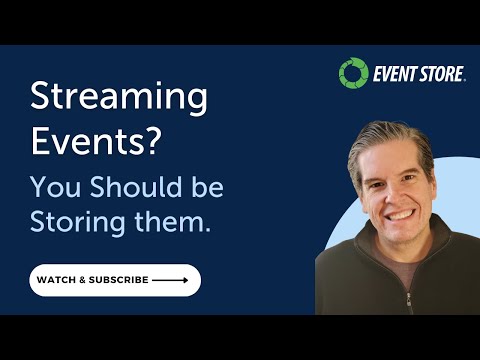 EVENT STORE

Streaming Events?

You Should be Storing them.

WATCH & SUBSCRIBE